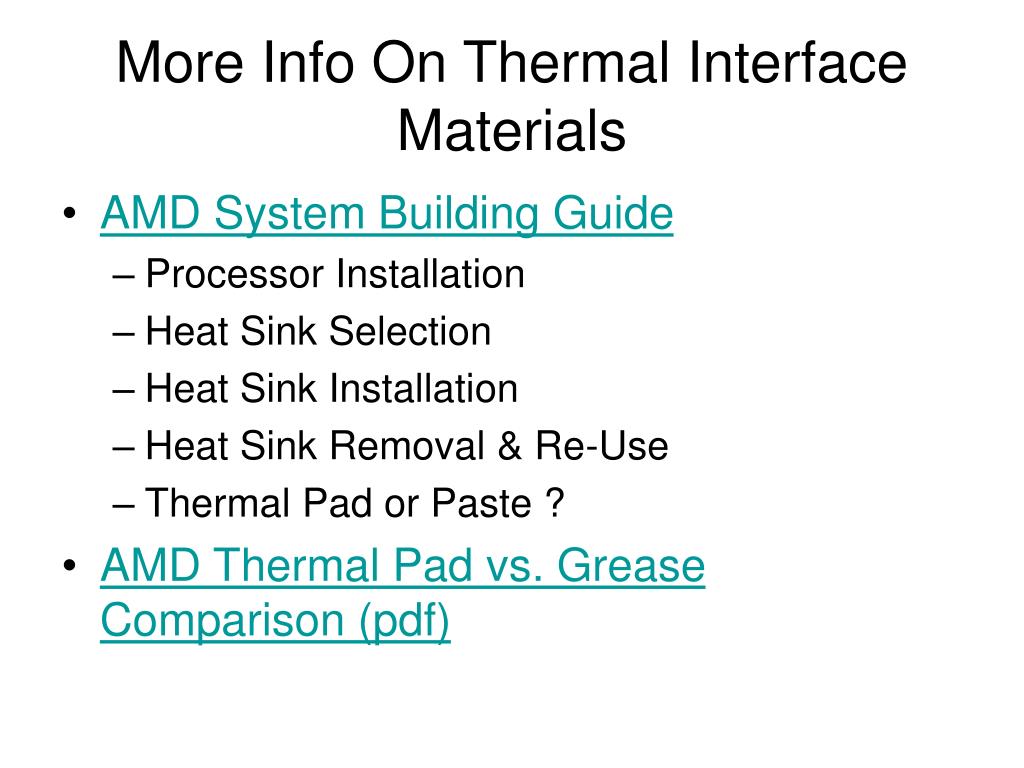 More Info On Thermal Interface Materials

• AMD System Building Guide
– Processor Installation
– Heat Sink Selection
– Heat Sink Installation
– Heat Sink Removal & Re-Use
– Thermal Pad or Paste ?
• AMD Thermal Pad vs. Grease Comparison (pdf)